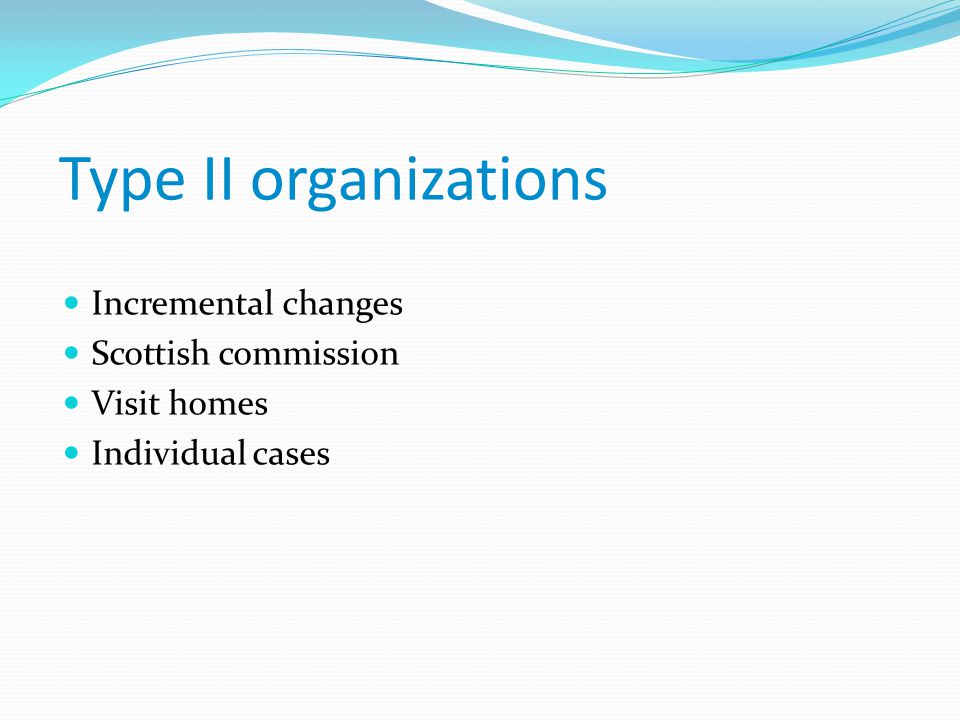 Type II organizations

- Incremental changes
- Scottish commission
- Visit homes
- Individual cases